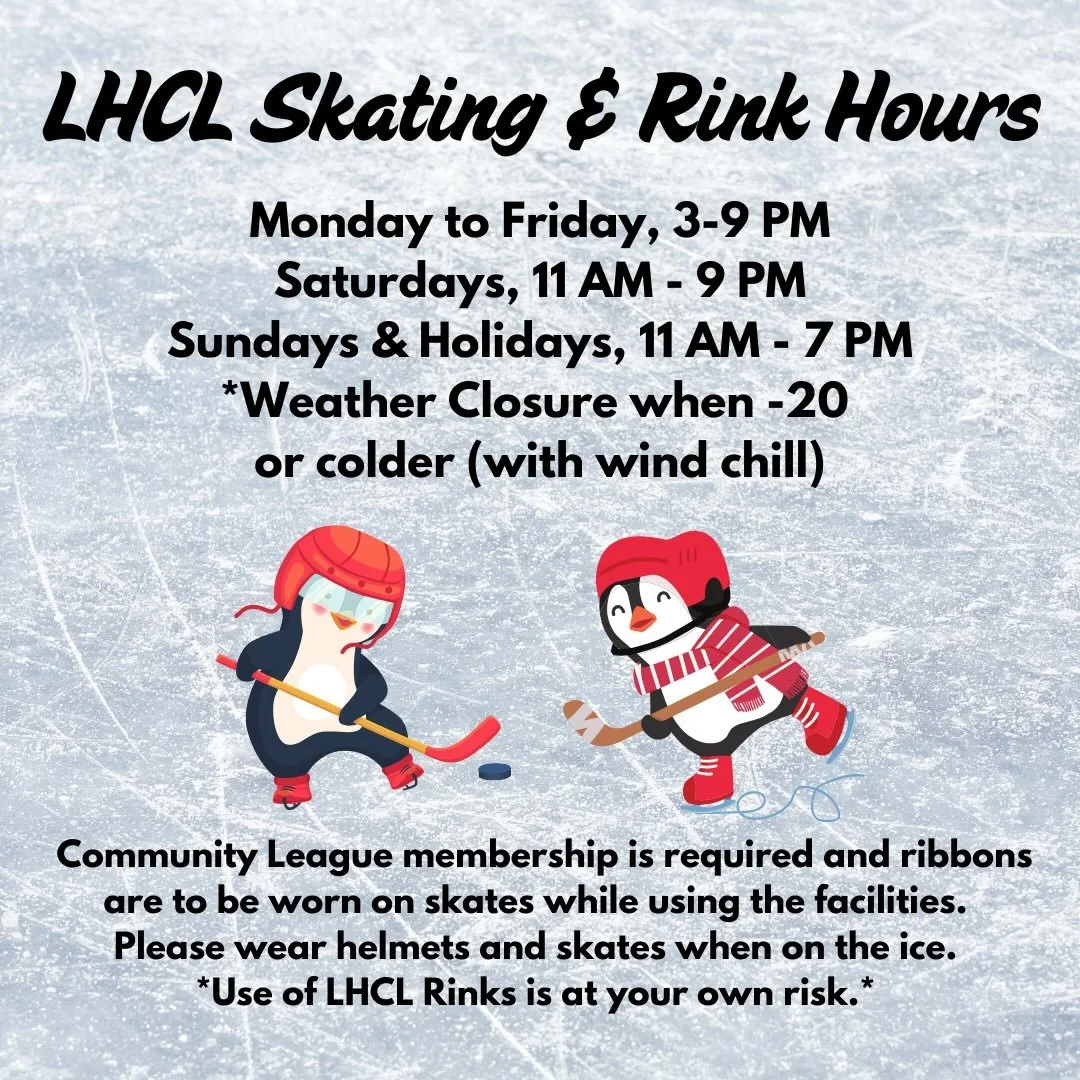 LHCL Skating & Rink Hours

Monday to Friday, 3-9 PM
Saturdays, 11 AM - 9 PM
Sundays & Holidays, 11 AM - 7 PM
*Weather Closure when -20 or colder (with wind chill)

Community League membership is required and ribbons are to be worn on skates while using the facilities. Please wear helmets and skates when on the ice. *Use of LHCL Rinks is at your own risk.*